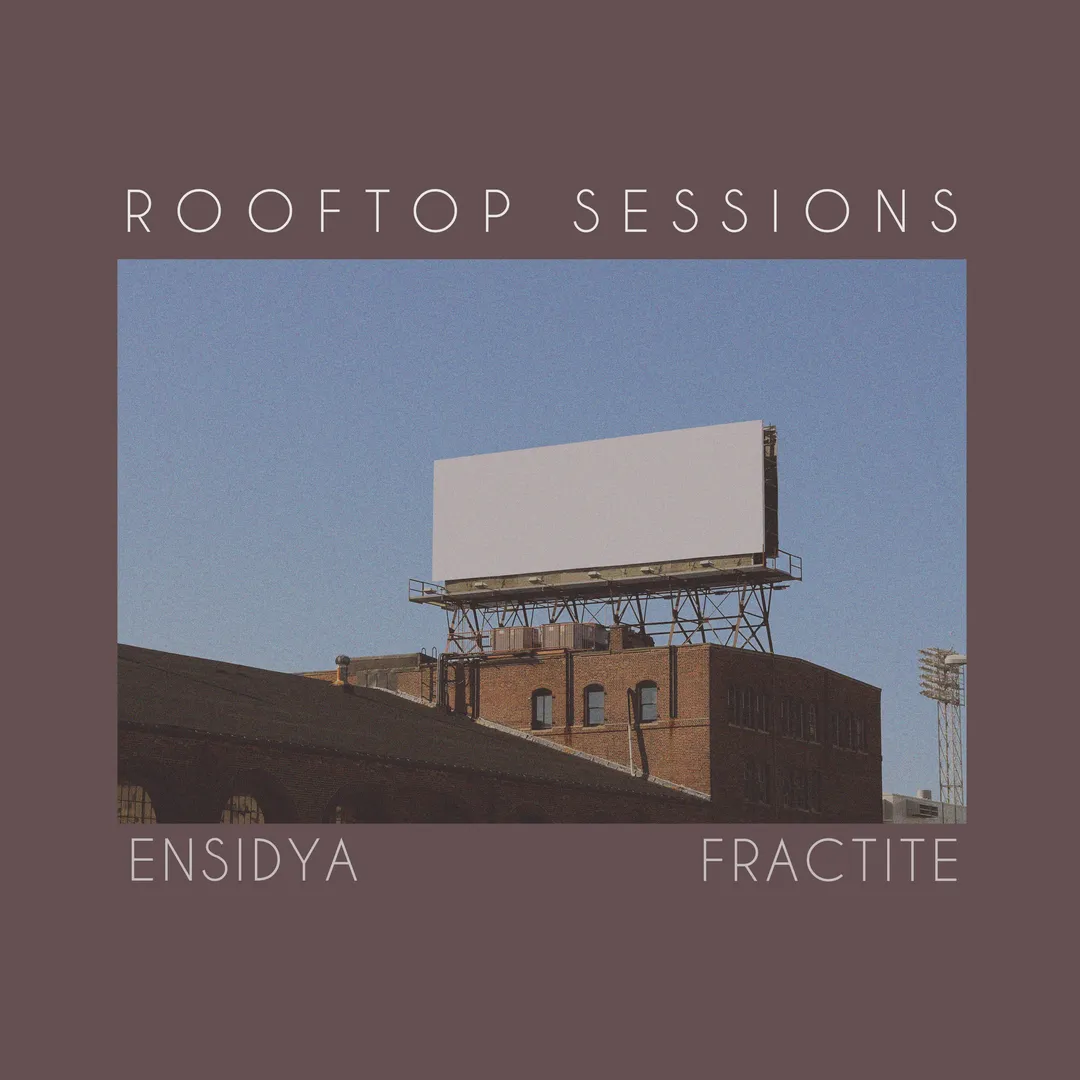 ROOFTOP SESSIONS

ENSIDYA FRACTITE